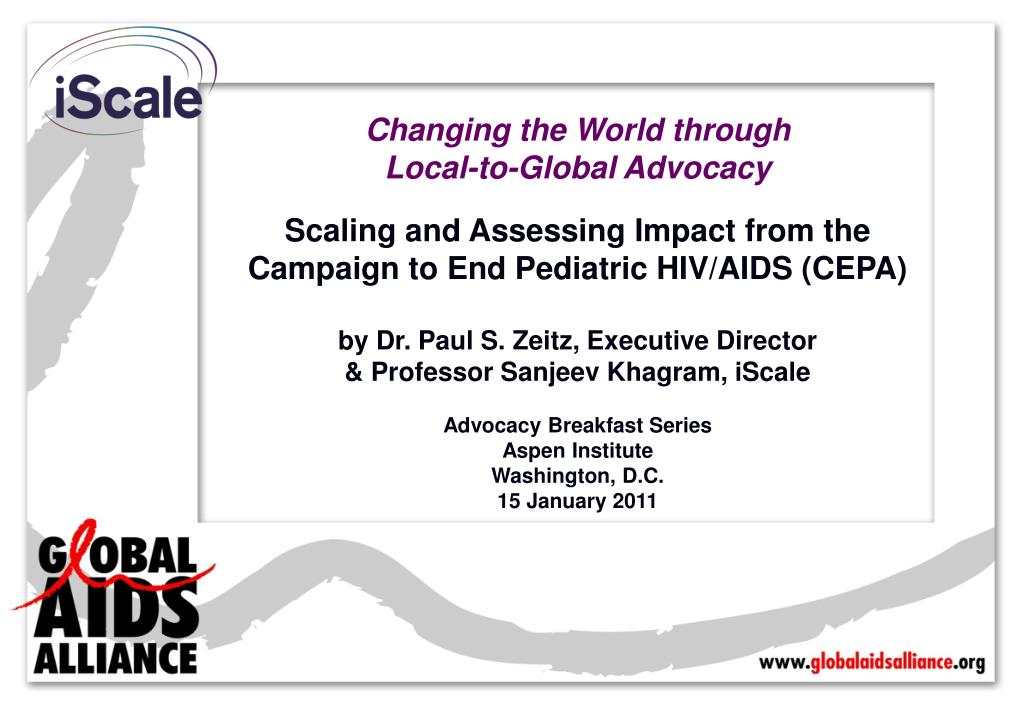 iScale

Changing the World through Local-to-Global Advocacy

Scaling and Assessing Impact from the Campaign to End Pediatric HIV/AIDS (CEPA)

by Dr. Paul S. Zeitz, Executive Director & Professor Sanjeev Khagram, iScale

Advocacy Breakfast Series
Aspen Institute
Washington, D.C.
15 January 2011

GLOBAL AIDS ALLIANCE

www.globalaidsalliance.org